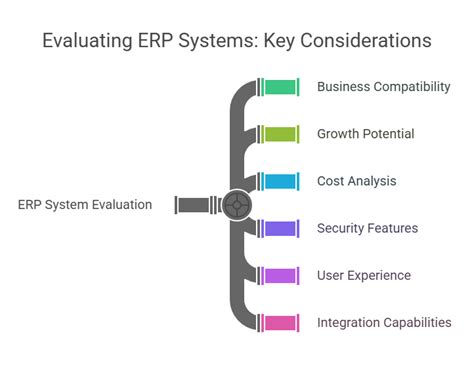 Evaluating ERP Systems: Key Considerations

ERP System Evaluation

Business Compatibility

Growth Potential

Cost Analysis

Security Features

User Experience

Integration Capabilities